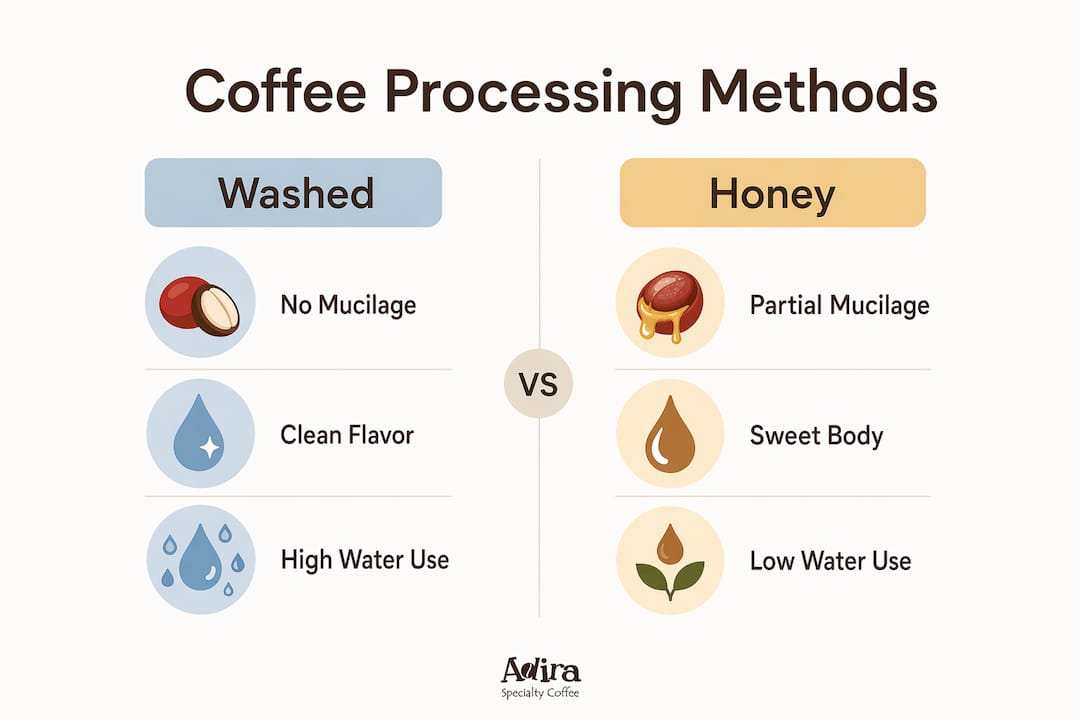 Coffee Processing Methods

Washed

No Mucilage

Clean Flavor

High Water Use

VS

Honey

Partial Mucilage

Sweet Body

Low Water Use

Adira
Specialty Coffee